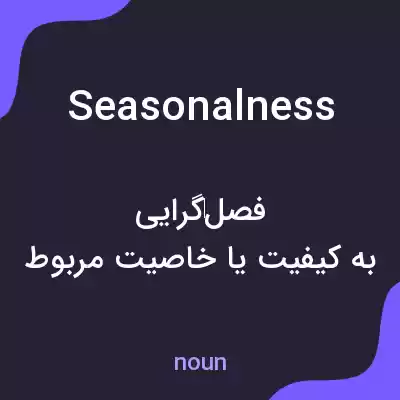 Seasonalness

فصل‌گرایی
به کیفیت یا خاصیت مربوط

noun